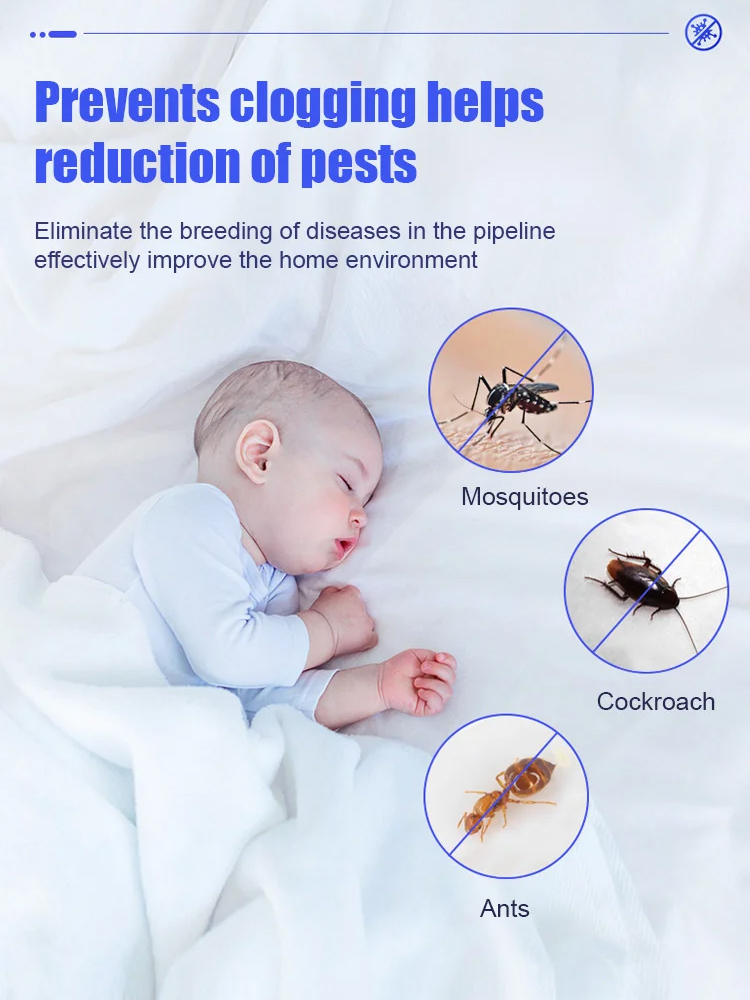 Prevents clogging helps reduction of pests

Eliminate the breeding of diseases in the pipeline effectively improve the home environment

Mosquitoes

Cockroach

Ants